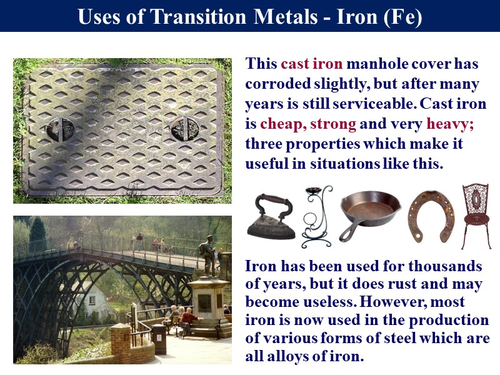 Uses of Transition Metals - Iron (Fe)

This cast iron manhole cover has corroded slightly, but after many years is still serviceable. Cast iron is cheap, strong and very heavy; three properties which make it useful in situations like this.

Iron has been used for thousands of years, but it does rust and may become useless. However, most iron is now used in the production of various forms of steel which are all alloys of iron.